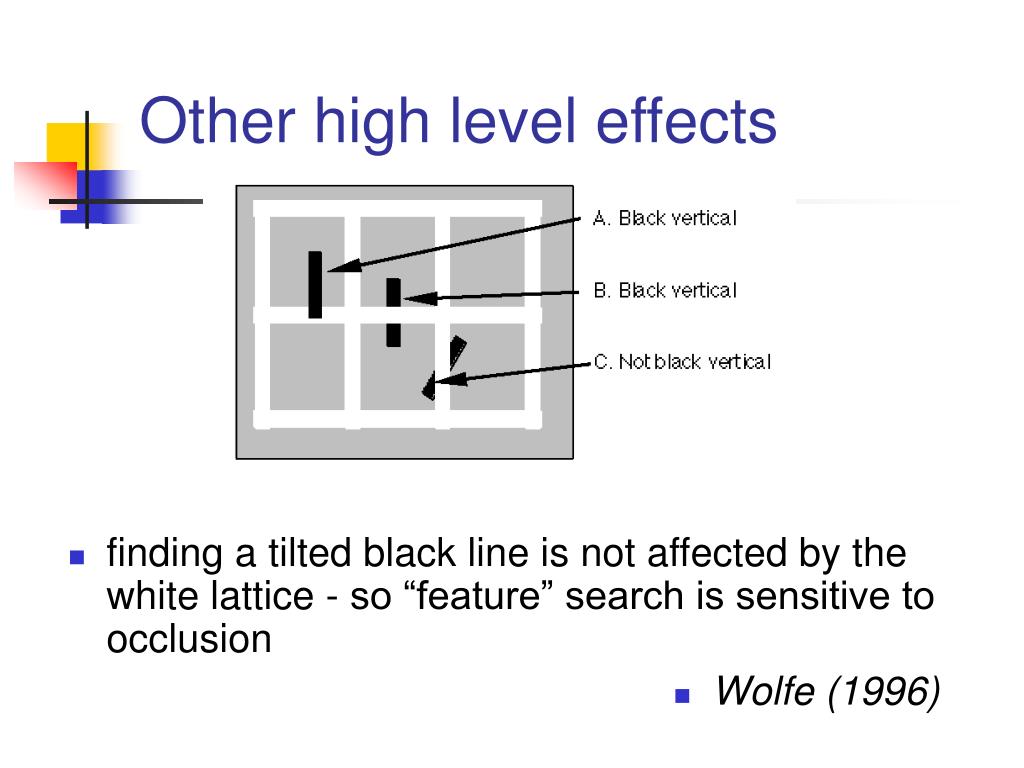 Other high level effects

A. Black vertical

B. Black vertical

C. Not black vertical

finding a tilted black line is not affected by the white lattice - so “feature” search is sensitive to occlusion

Wolfe (1996)